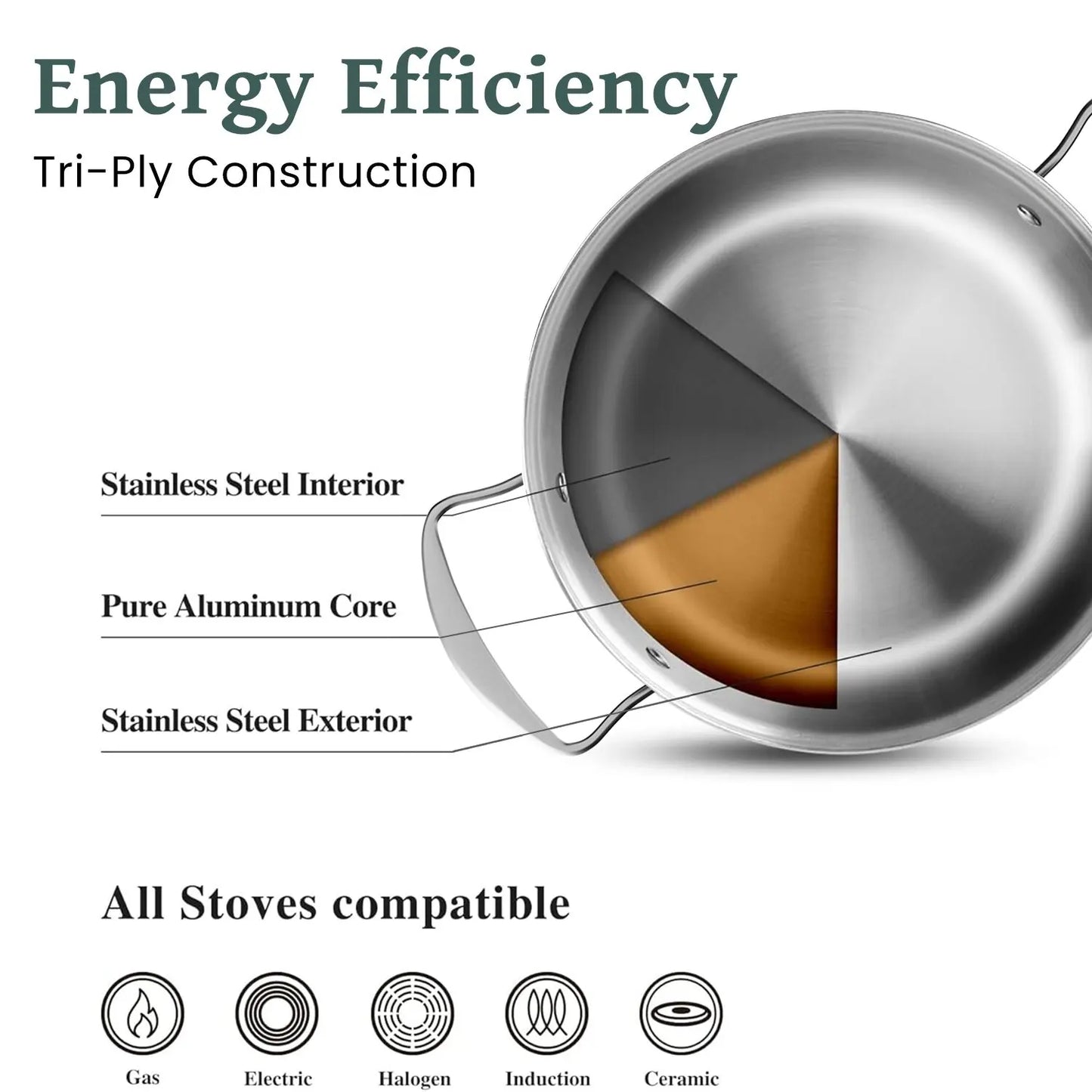 Energy Efficiency
Tri-Ply Construction

Stainless Steel Interior

Pure Aluminum Core

Stainless Steel Exterior

All Stoves compatible

Gas
Electric
Halogen
Induction
Ceramic